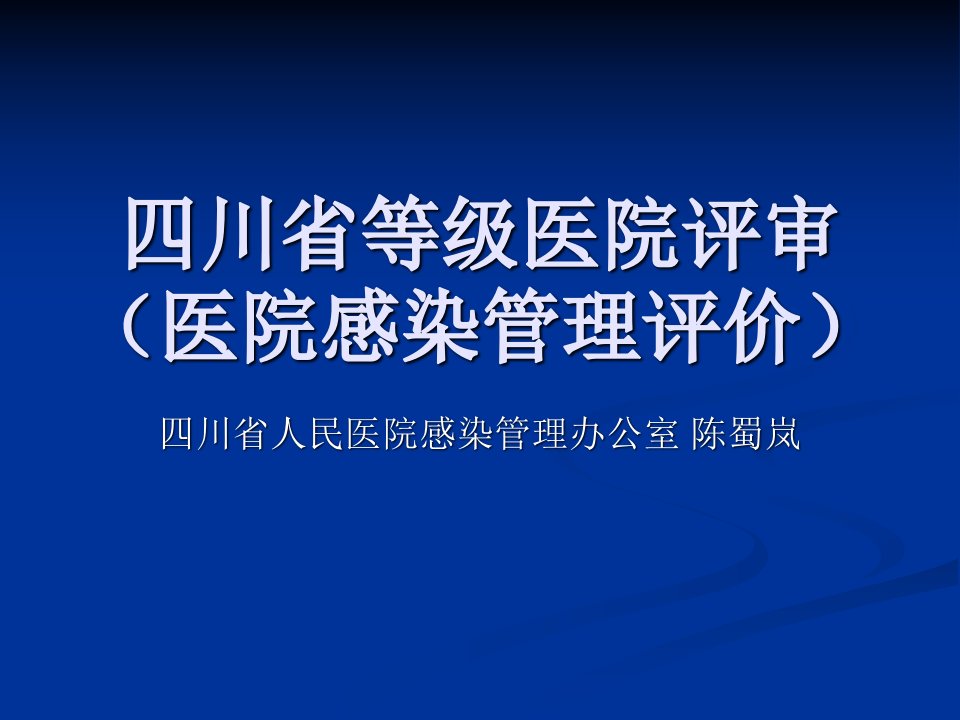 四川省等级医院评审
（医院感染管理评价）

四川省人民医院感染管理办公室 陈蜀岚